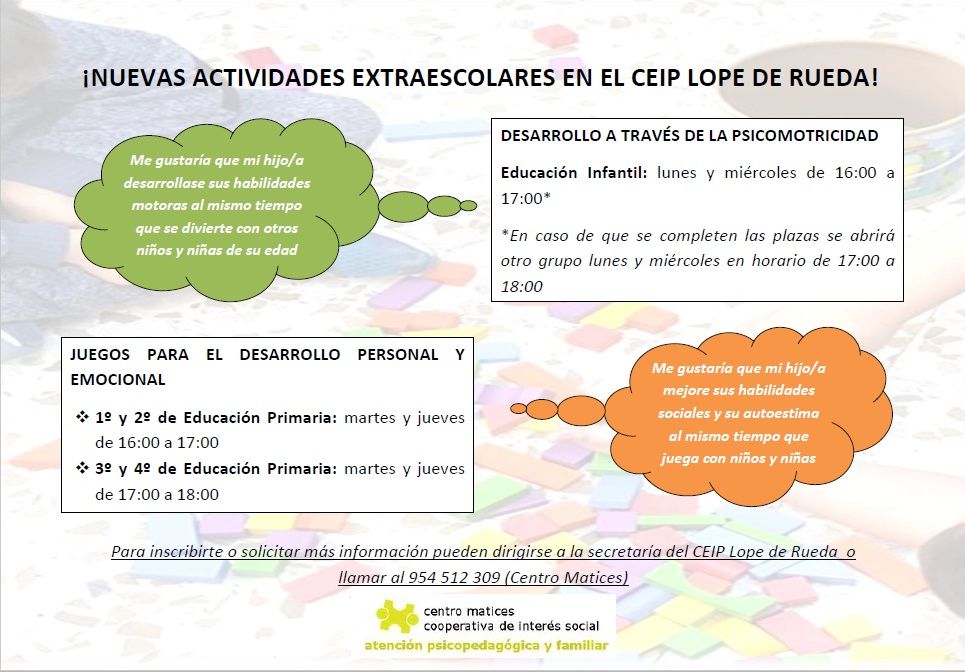 ¡NUEVAS ACTIVIDADES EXTRAESCOLARES EN EL CEIP LOPE DE RUEDA!

Me gustaría que mi hijo/a desarrollase sus habilidades motoras al mismo tiempo que se divierte con otros niños y niñas de su edad

DESARROLLO A TRAVÉS DE LA PSICOMOTRICIDAD

Educación Infantil: lunes y miércoles de 16:00 a 17:00*

*En caso de que se completen las plazas se abrirá otro grupo lunes y miércoles en horario de 17:00 a 18:00

JUEGOS PARA EL DESARROLLO PERSONAL Y EMOCIONAL

❖ 1º y 2º de Educación Primaria: martes y jueves de 16:00 a 17:00
❖ 3º y 4º de Educación Primaria: martes y jueves de 17:00 a 18:00

Me gustaría que mi hijo/a mejore sus habilidades sociales y su autoestima al mismo tiempo que juega con niños y niñas

Para inscribirte o solicitar más información pueden dirigirse a la secretaría del CEIP Lope de Rueda o llamar al 954 512 309 (Centro Matices)

centro matices
cooperativa de interés social
atención psicopedagógica y familiar